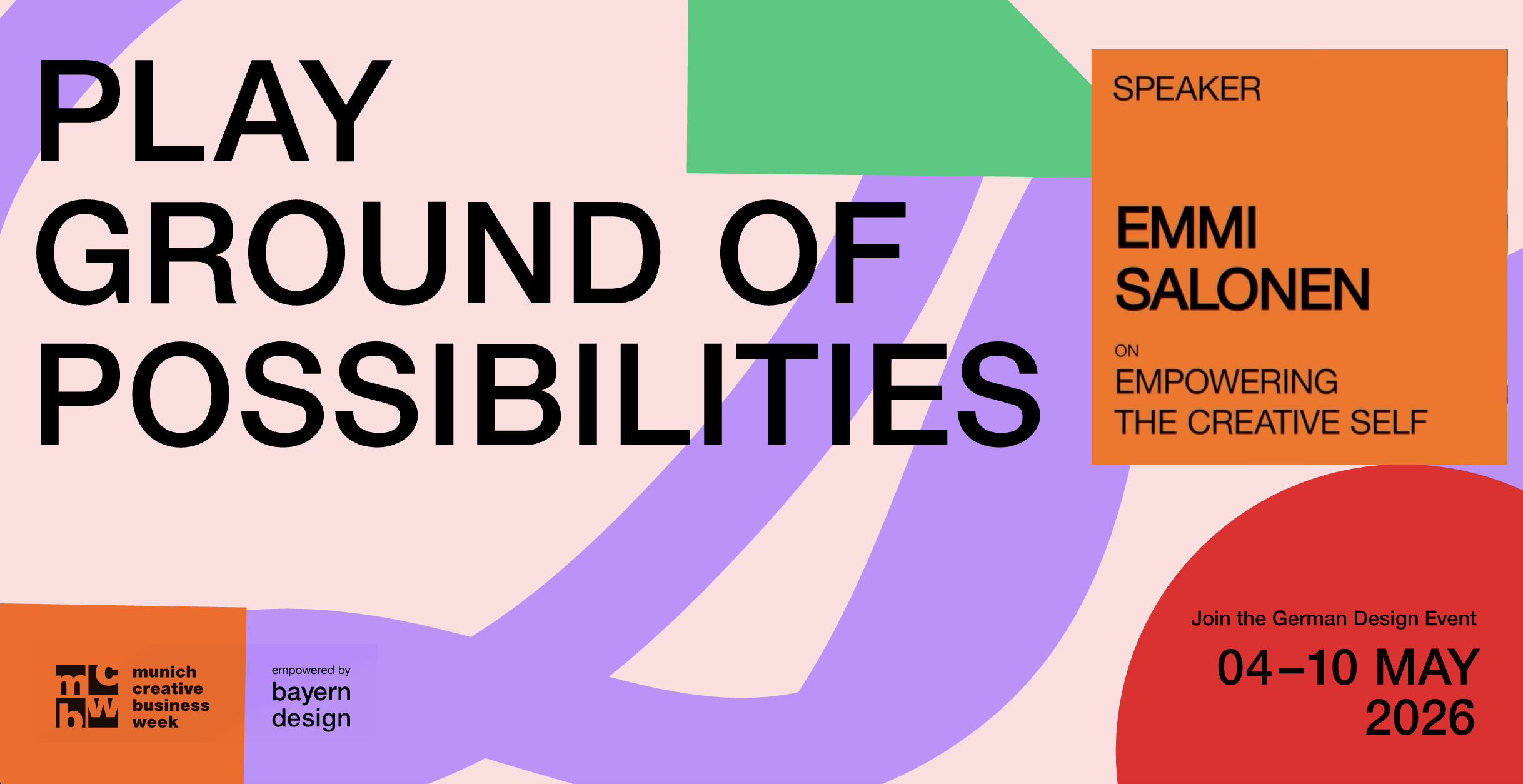 PLAY
GROUND OF
POSSIBILITIES

SPEAKER

EMMI
SALONEN

ON
EMPOWERING
THE CREATIVE SELF

mcbw munich creative business week

empowered by
bayern
design

Join the German Design Event

04–10 MAY
2026